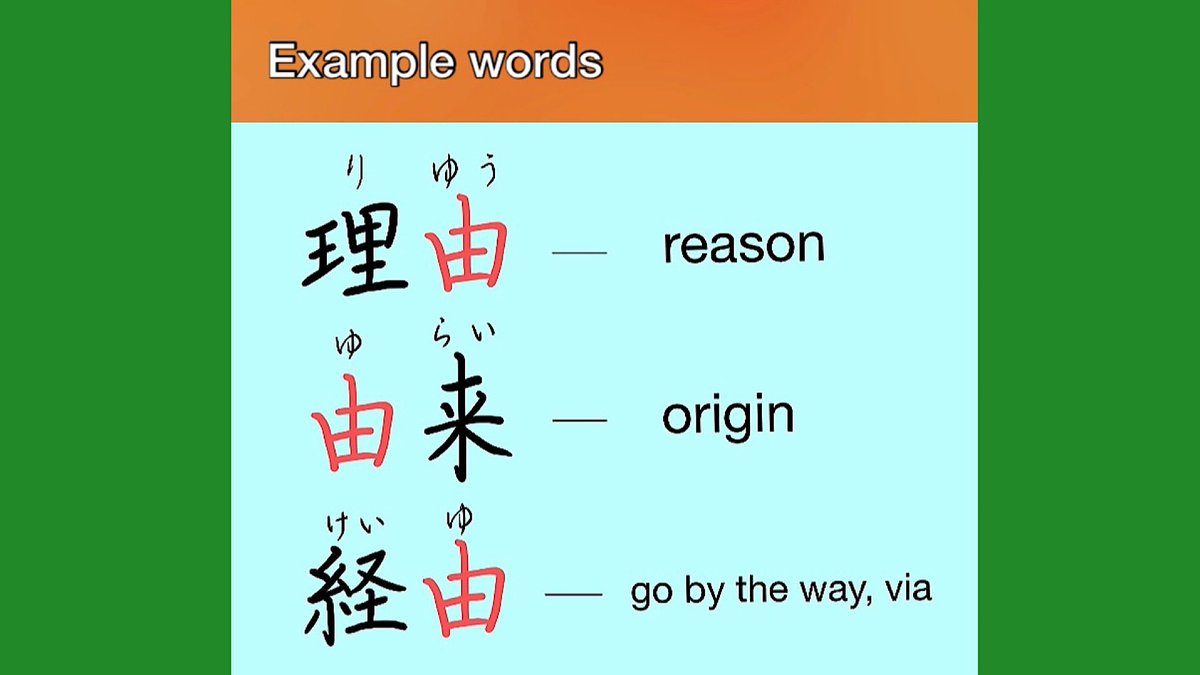 Example words

り　ゆう
理由 — reason

ゆ　らい
由来 — origin

けい　ゆ
経由 — go by the way, via